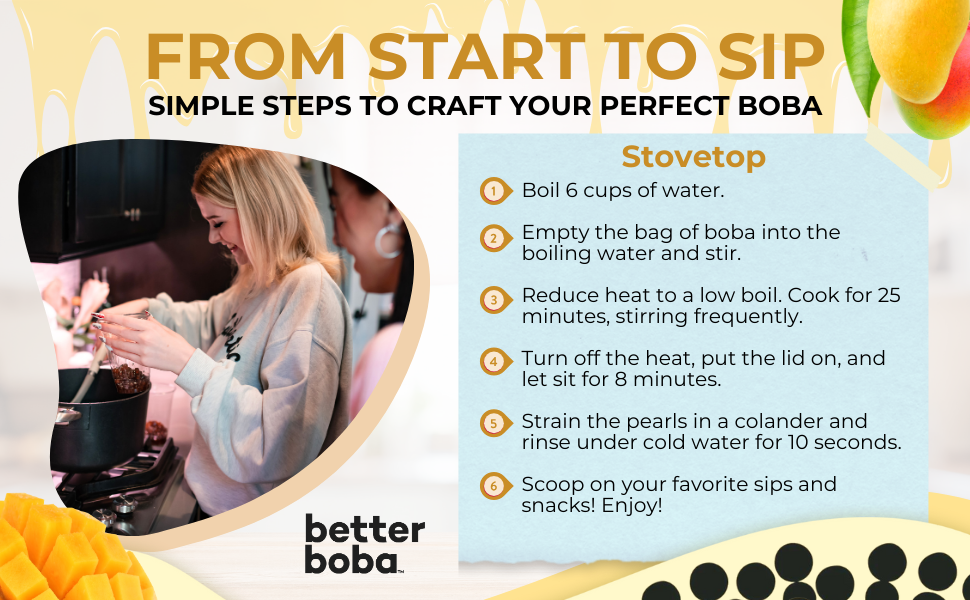 FROM START TO SIP
SIMPLE STEPS TO CRAFT YOUR PERFECT BOBA

Stovetop

1 Boil 6 cups of water.

2 Empty the bag of boba into the boiling water and stir.

3 Reduce heat to a low boil. Cook for 25 minutes, stirring frequently.

4 Turn off the heat, put the lid on, and let sit for 8 minutes.

5 Strain the pearls in a colander and rinse under cold water for 10 seconds.

6 Scoop on your favorite sips and snacks! Enjoy!

better boba™